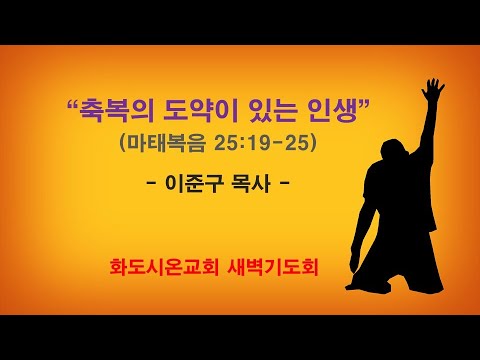 “축복의 도약이 있는 인생”
(마태복음 25:19-25)

- 이준구 목사 -

화도시온교회 새벽기도회